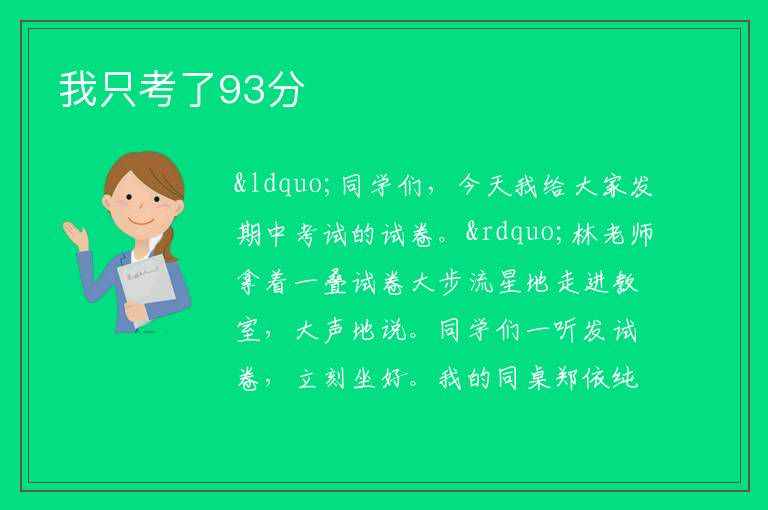 我只考了93分

&ldquo;同学们，今天我给大家发期中考试的试卷。&rdquo;林老师拿着一叠试卷大步流星地走进教室，大声地说。同学们一听发试卷，立刻坐好。我的同桌郑依纯